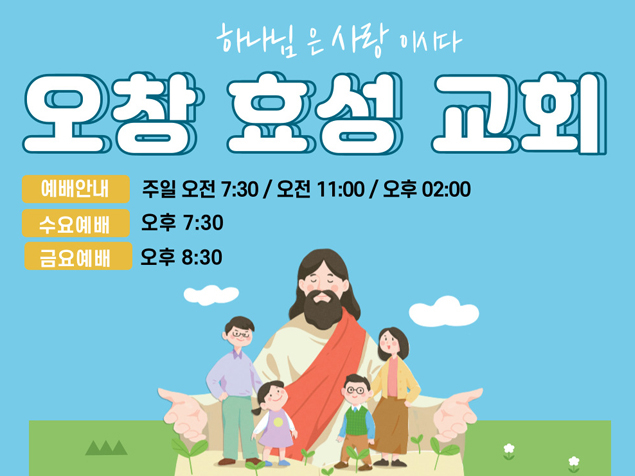 하나님은 사랑 이시다

오창 효성 교회

예배안내 주일 오전 7:30 / 오전 11:00 / 오후 02:00

수요예배 오후 7:30

금요예배 오후 8:30